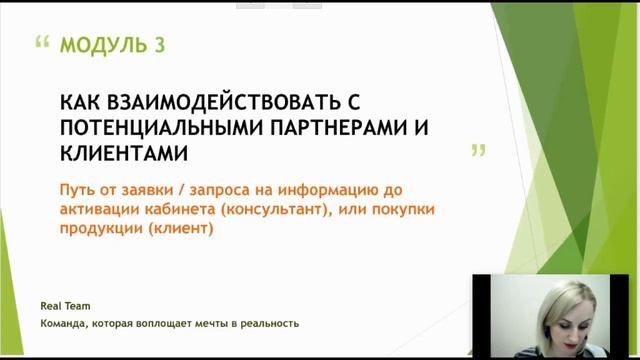 “ МОДУЛЬ 3

КАК ВЗАИМОДЕЙСТВОВАТЬ С ПОТЕНЦИАЛЬНЫМИ ПАРТНЕРАМИ И КЛИЕНТАМИ ”

Путь от заявки / запроса на информацию до активации кабинета (консультант), или покупки продукции (клиент)

Real Team

Команда, которая воплощает мечты в реальность